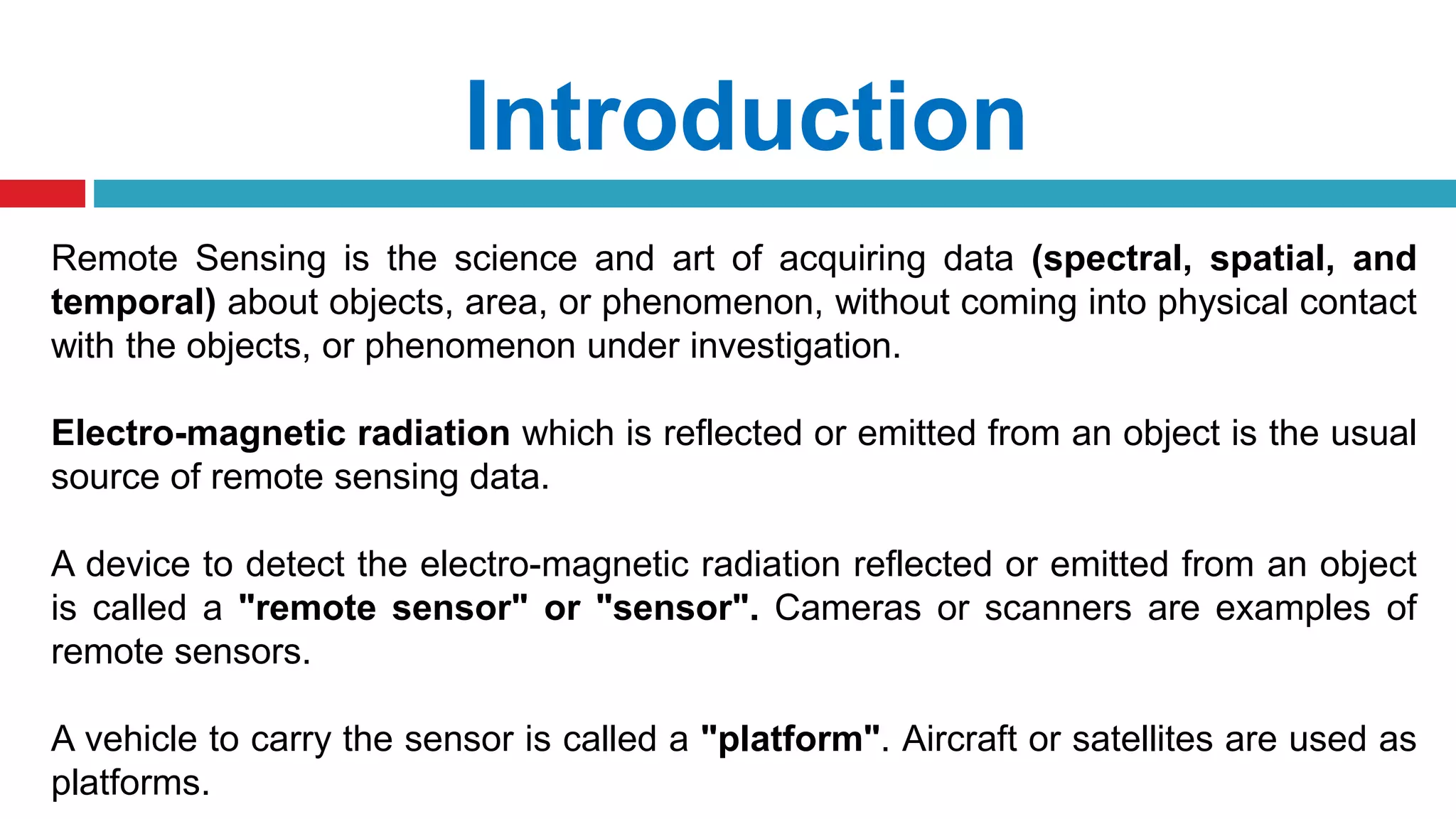 Introduction

Remote Sensing is the science and art of acquiring data (spectral, spatial, and temporal) about objects, area, or phenomenon, without coming into physical contact with the objects, or phenomenon under investigation.

Electro-magnetic radiation which is reflected or emitted from an object is the usual source of remote sensing data.

A device to detect the electro-magnetic radiation reflected or emitted from an object is called a "remote sensor" or "sensor". Cameras or scanners are examples of remote sensors.

A vehicle to carry the sensor is called a "platform". Aircraft or satellites are used as platforms.